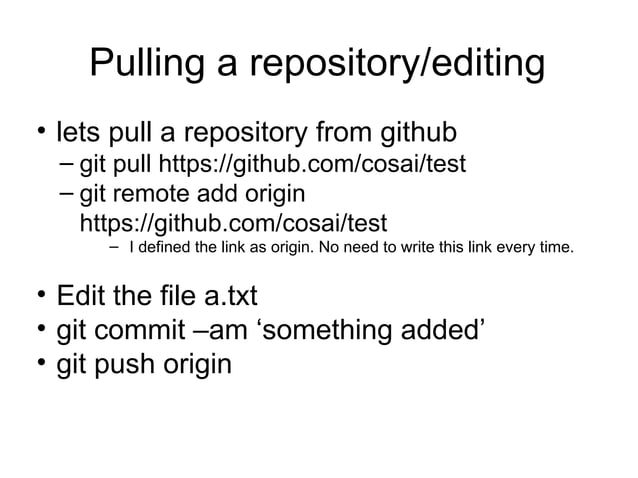 Pulling a repository/editing

• lets pull a repository from github
– git pull https://github.com/cosai/test
– git remote add origin https://github.com/cosai/test
– I defined the link as origin. No need to write this link every time.

• Edit the file a.txt
• git commit –am ‘something added’
• git push origin